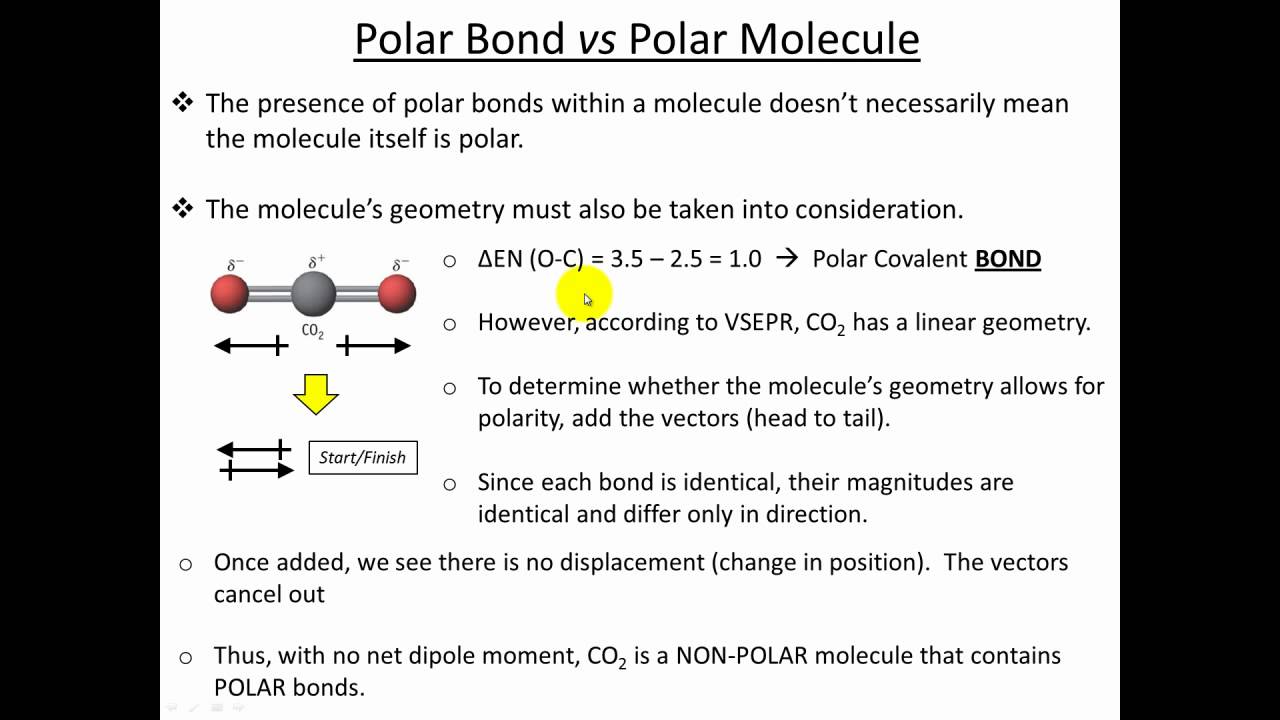 Polar Bond vs Polar Molecule

❖ The presence of polar bonds within a molecule doesn't necessarily mean the molecule itself is polar.

❖ The molecule's geometry must also be taken into consideration.

$\delta^-$ $\delta^+$ $\delta^-$

$CO_2$

Start/Finish

○ ΔEN (O-C) = 3.5 – 2.5 = 1.0 → Polar Covalent BOND

○ However, according to VSEPR, $CO_2$ has a linear geometry.

○ To determine whether the molecule's geometry allows for polarity, add the vectors (head to tail).

○ Since each bond is identical, their magnitudes are identical and differ only in direction.

○ Once added, we see there is no displacement (change in position). The vectors cancel out

○ Thus, with no net dipole moment, $CO_2$ is a NON-POLAR molecule that contains POLAR bonds.